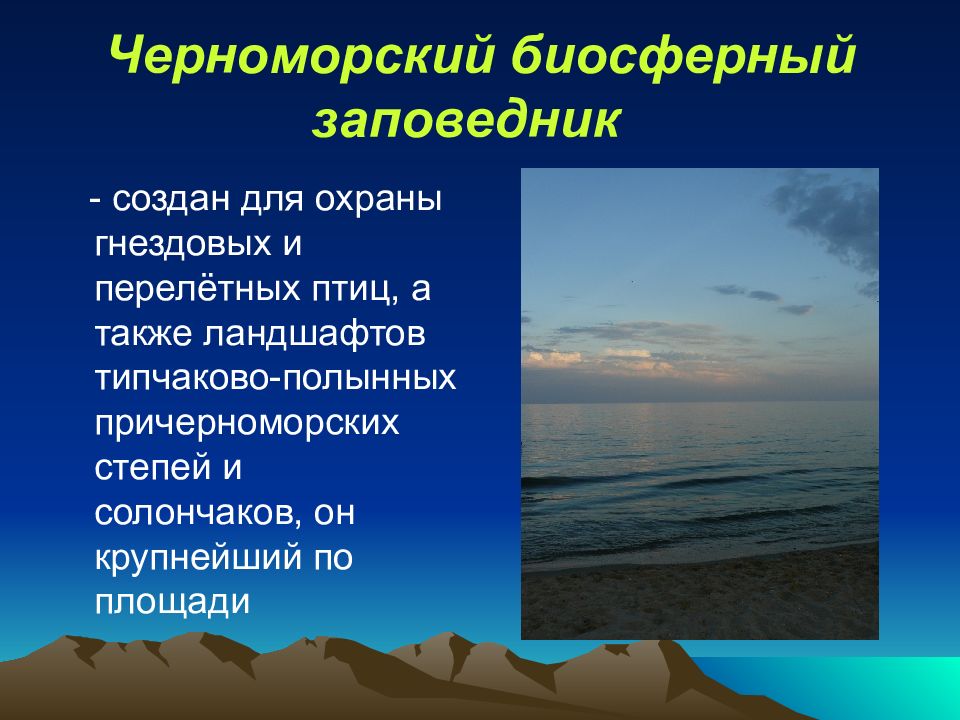 Черноморский биосферный заповедник

- создан для охраны гнездовых и перелётных птиц, а также ландшафтов типчаково-полынных причерноморских степей и солончаков, он крупнейший по площади